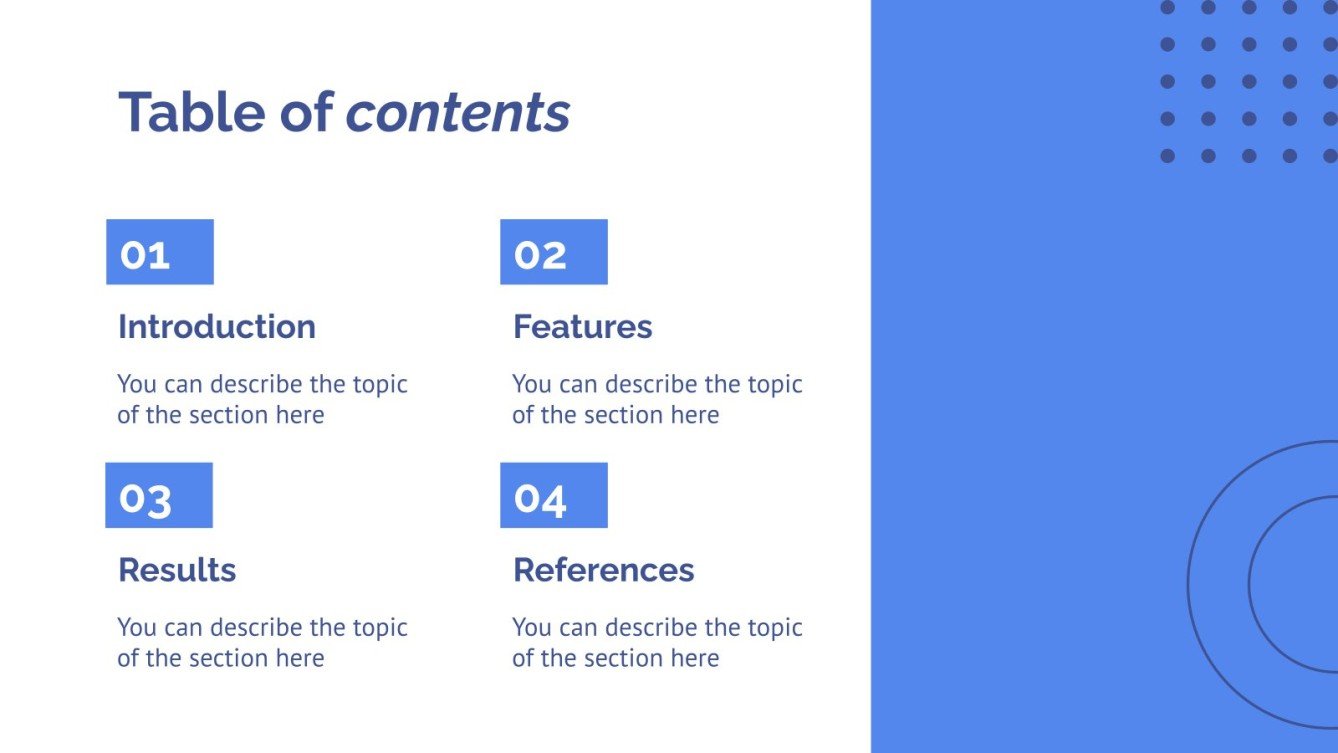 Table of contents

01

Introduction

You can describe the topic of the section here

02

Features

You can describe the topic of the section here

03

Results

You can describe the topic of the section here

04

References

You can describe the topic of the section here